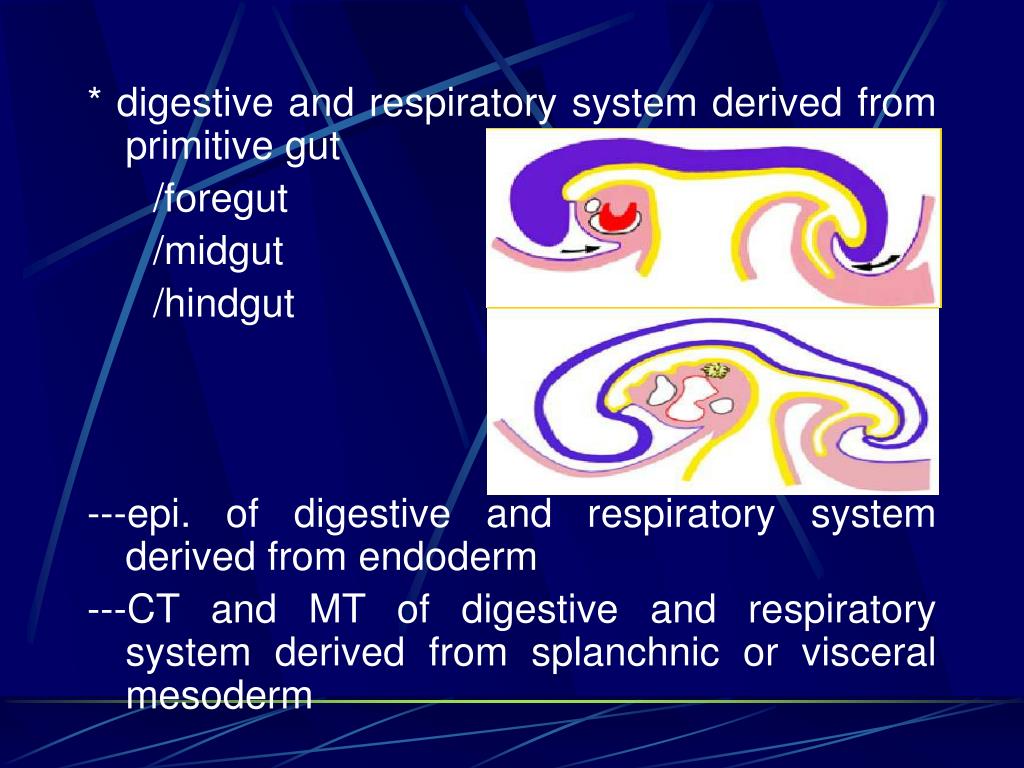 * digestive and respiratory system derived from primitive gut

/foregut

/midgut

/hindgut

---epi. of digestive and respiratory system derived from endoderm

---CT and MT of digestive and respiratory system derived from splanchnic or visceral mesoderm